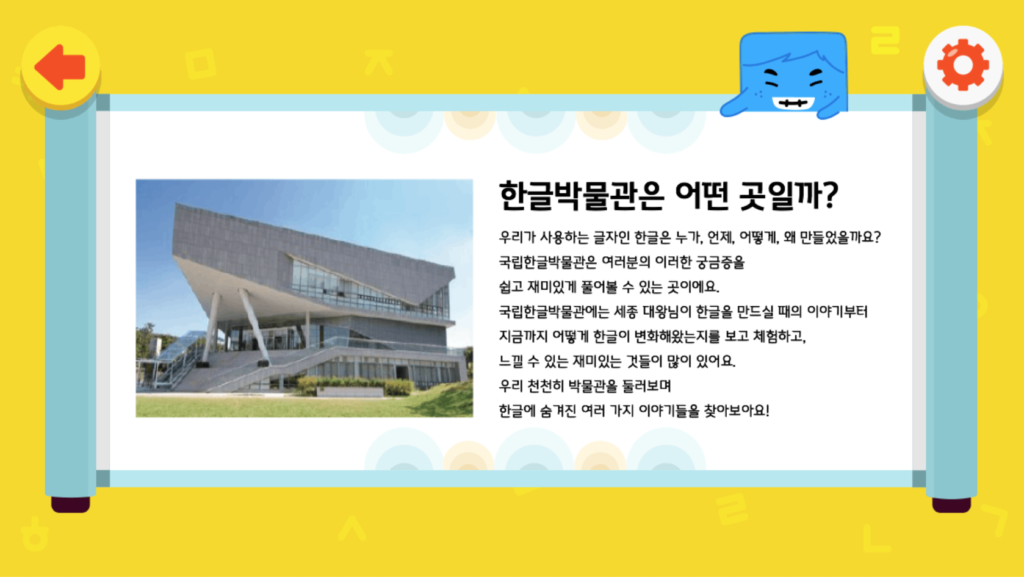 한글박물관은 어떤 곳일까?

우리가 사용하는 글자인 한글은 누가, 언제, 어떻게, 왜 만들었을까요?
국립한글박물관은 여러분의 이러한 궁금증을
쉽고 재미있게 풀어볼 수 있는 곳이에요.
국립한글박물관에는 세종 대왕님이 한글을 만드실 때의 이야기부터
지금까지 어떻게 한글이 변화해왔는지를 보고 체험하고,
느낄 수 있는 재미있는 것들이 많이 있어요.
우리 천천히 박물관을 둘러보며
한글에 숨겨진 여러 가지 이야기들을 찾아보아요!